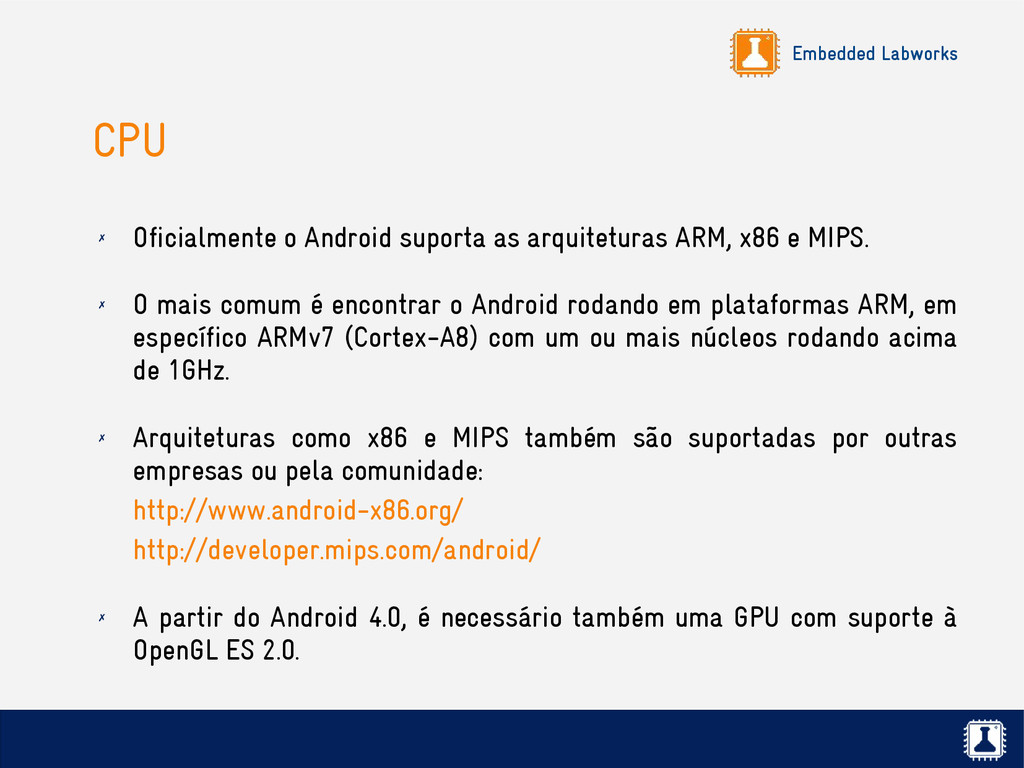 Embedded Labworks

CPU

✗ Oficialmente o Android suporta as arquiteturas ARM, x86 e MIPS.

✗ O mais comum é encontrar o Android rodando em plataformas ARM, em específico ARMv7 (Cortex-A8) com um ou mais núcleos rodando acima de 1GHz.

✗ Arquiteturas como x86 e MIPS também são suportadas por outras empresas ou pela comunidade:

http://www.android-x86.org/

http://developer.mips.com/android/

✗ A partir do Android 4.0, é necessário também uma GPU com suporte à OpenGL ES 2.0.